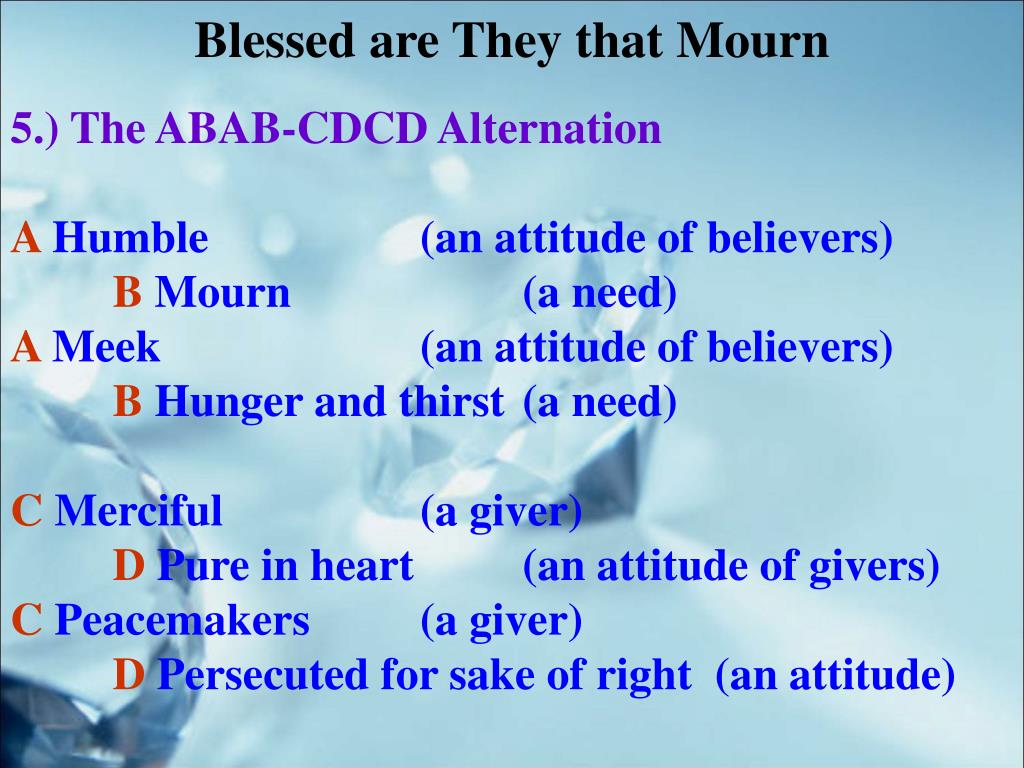 Blessed are They that Mourn

5.) The ABAB-CDCD Alternation

A Humble (an attitude of believers)
B Mourn (a need)
A Meek (an attitude of believers)
B Hunger and thirst (a need)

C Merciful (a giver)
D Pure in heart (an attitude of givers)
C Peacemakers (a giver)
D Persecuted for sake of right (an attitude)